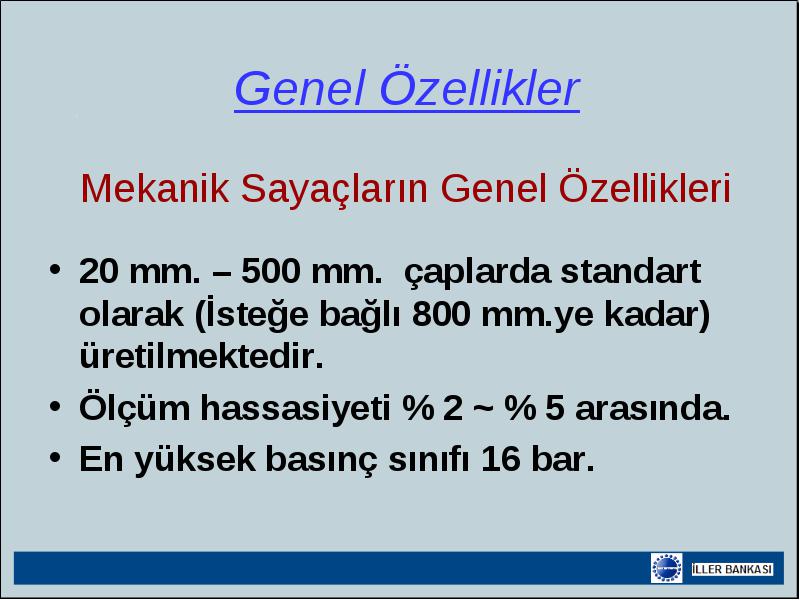 Genel Özellikler

Mekanik Sayaçların Genel Özellikleri

• 20 mm. – 500 mm. çaplarda standart olarak (İsteğe bağlı 800 mm.ye kadar) üretilmektedir.
• Ölçüm hassasiyeti % 2 ~ % 5 arasında.
• En yüksek basınç sınıfı 16 bar.

İLLER BANKASI